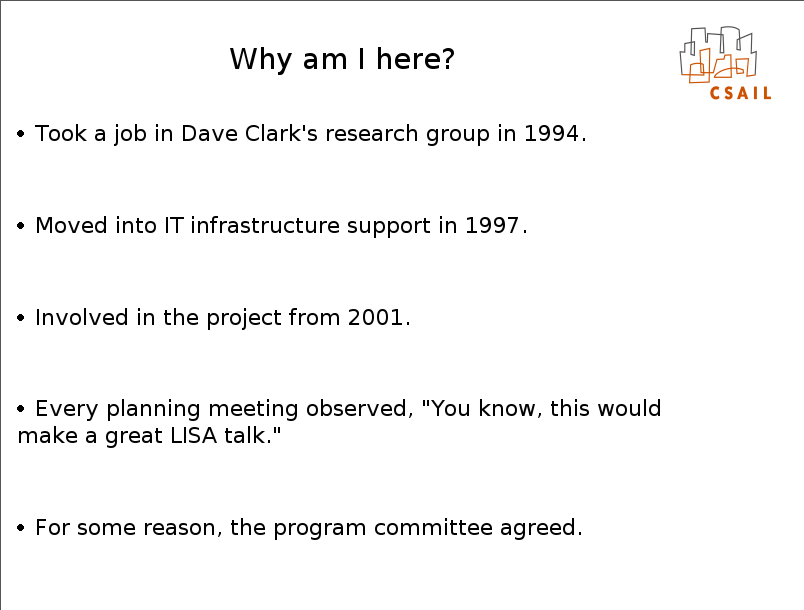 Why am I here?

CSAIL

• Took a job in Dave Clark's research group in 1994.

• Moved into IT infrastructure support in 1997.

• Involved in the project from 2001.

• Every planning meeting observed, "You know, this would make a great LISA talk."

• For some reason, the program committee agreed.